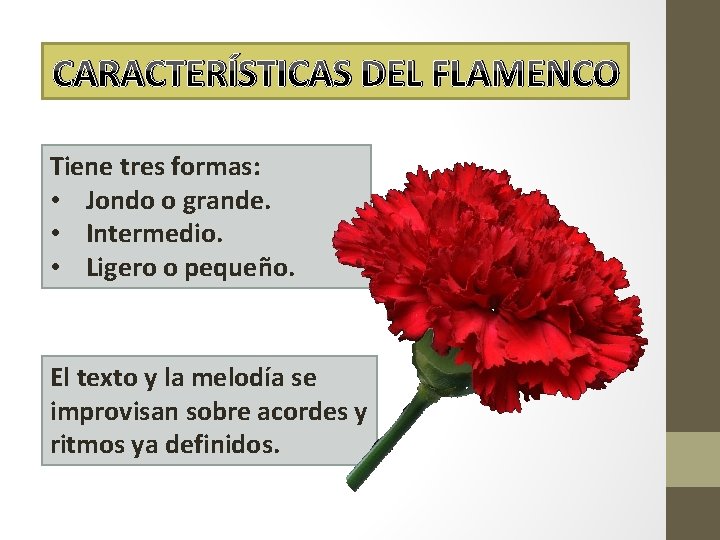 CARACTERÍSTICAS DEL FLAMENCO

Tiene tres formas:
• Jondo o grande.
• Intermedio.
• Ligero o pequeño.

El texto y la melodía se improvisan sobre acordes y ritmos ya definidos.